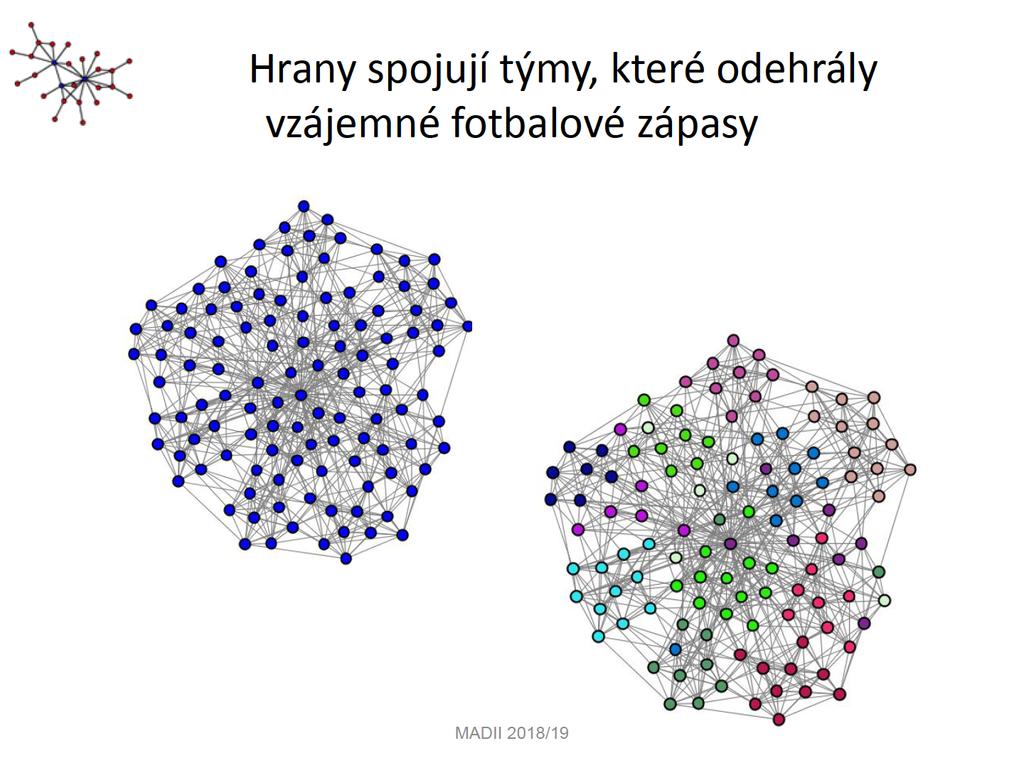 Hrany spojují týmy, které odehrály vzájemné fotbalové zápasy

MADII 2018/19